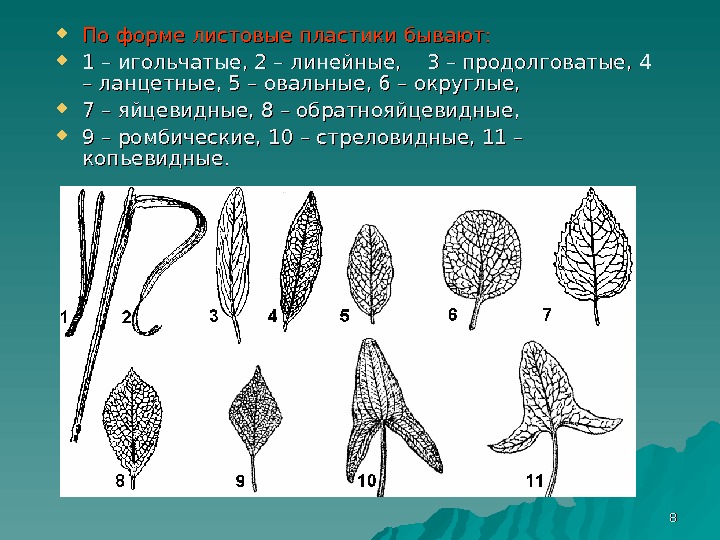 По форме листовые пластики бывают:

1 – игольчатые, 2 – линейные, 3 – продолговатые, 4 – ланцетные, 5 – овальные, 6 – округлые,

7 – яйцевидные, 8 – обратнояйцевидные,

9 – ромбические, 10 – стреловидные, 11 – копьевидные.

1 2 3 4 5 6 7

8 9 10 11

8